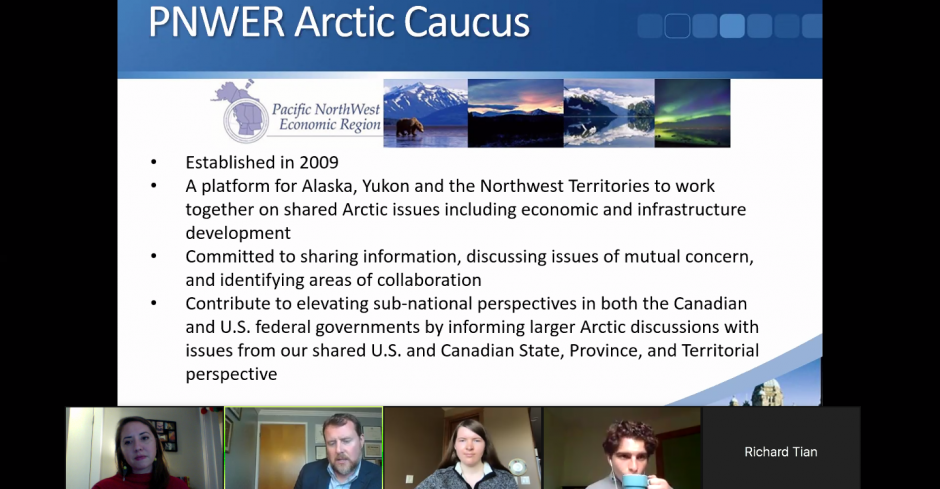 PNWER Arctic Caucus

Pacific NorthWest Economic Region

• Established in 2009
• A platform for Alaska, Yukon and the Northwest Territories to work together on shared Arctic issues including economic and infrastructure development
• Committed to sharing information, discussing issues of mutual concern, and identifying areas of collaboration
• Contribute to elevating sub-national perspectives in both the Canadian and U.S. federal governments by informing larger Arctic discussions with issues from our shared U.S. and Canadian State, Province, and Territorial perspective

Richard Tian